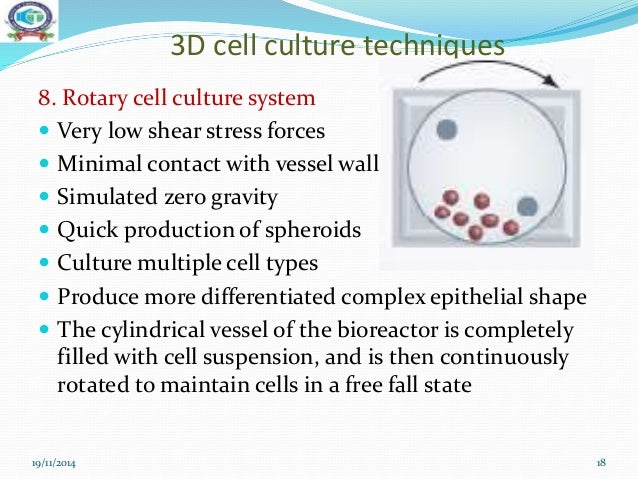 3D cell culture techniques

8. Rotary cell culture system

- Very low shear stress forces
- Minimal contact with vessel wall
- Simulated zero gravity
- Quick production of spheroids
- Culture multiple cell types
- Produce more differentiated complex epithelial shape
- The cylindrical vessel of the bioreactor is completely filled with cell suspension, and is then continuously rotated to maintain cells in a free fall state

19/11/2014

18